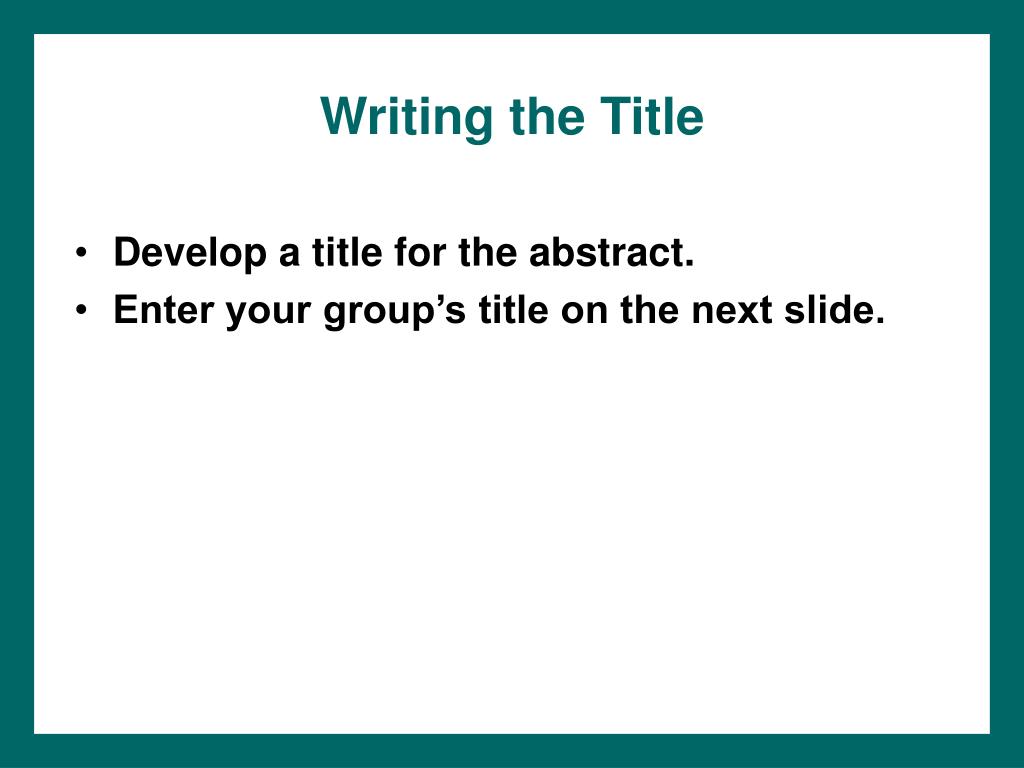 Writing the Title

• Develop a title for the abstract.
• Enter your group’s title on the next slide.